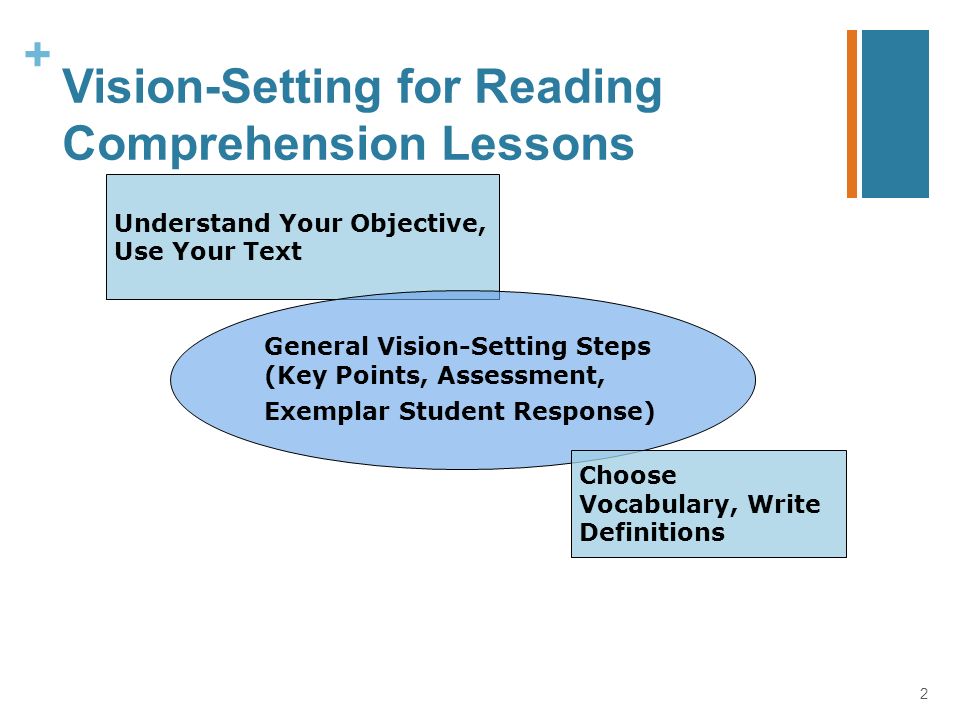 +
Vision-Setting for Reading Comprehension Lessons

Understand Your Objective, Use Your Text

General Vision-Setting Steps (Key Points, Assessment, Exemplar Student Response)

Choose Vocabulary, Write Definitions

2